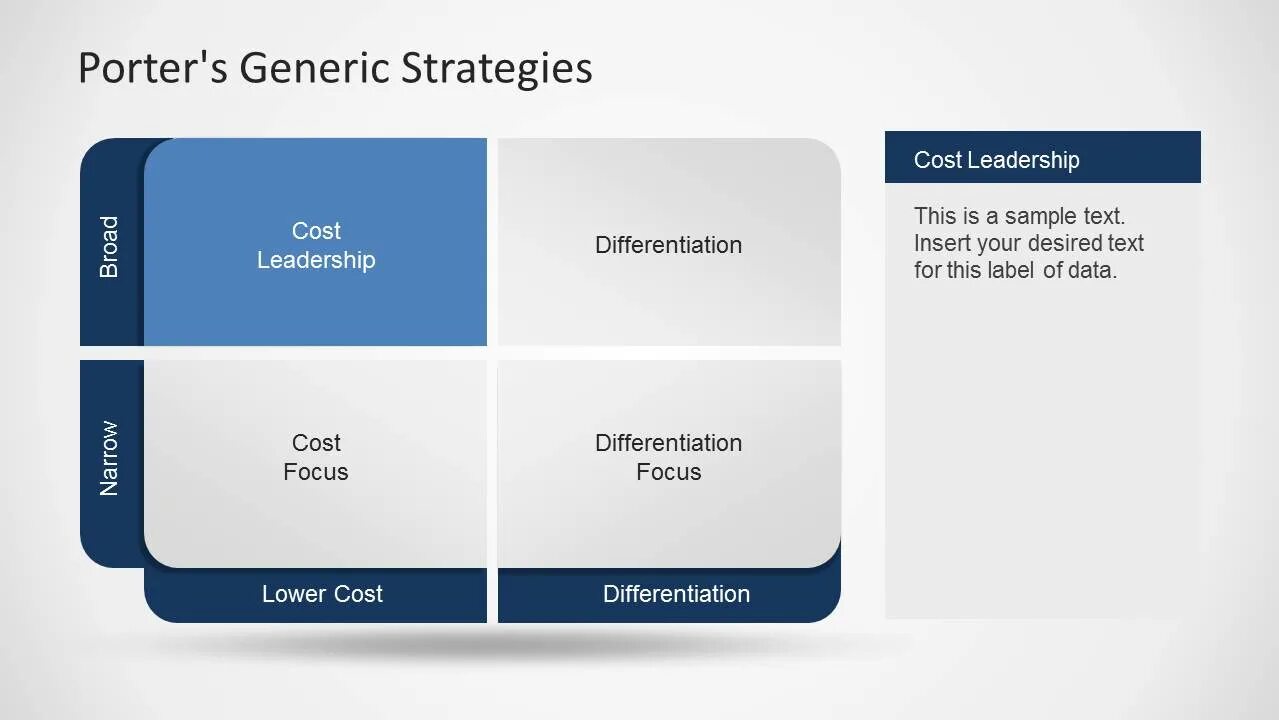 Porter's Generic Strategies

Broad

Cost Leadership

Differentiation

Narrow

Cost Focus

Differentiation Focus

Lower Cost

Differentiation

Cost Leadership

This is a sample text. Insert your desired text for this label of data.